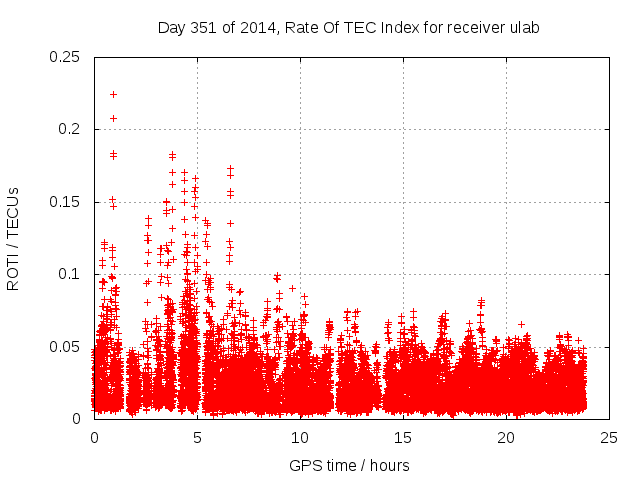 Day 351 of 2014, Rate Of TEC Index for receiver ulab

ROTI / TECUs

0.25
0.2
0.15
0.1
0.05
0

0
5
10
15
20
25

GPS time / hours